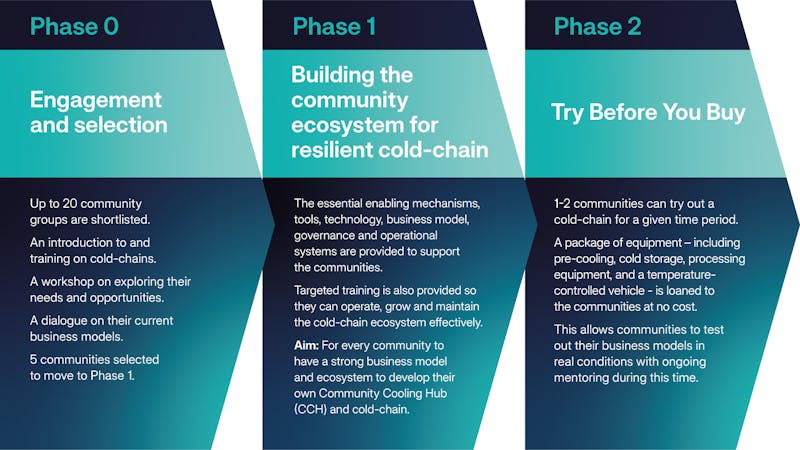 Phase 0

Engagement and selection

Up to 20 community groups are shortlisted.

An introduction to and training on cold-chains.

A workshop on exploring their needs and opportunities.

A dialogue on their current business models.

5 communities selected to move to Phase 1.

Phase 1

Building the community ecosystem for resilient cold-chain

The essential enabling mechanisms, tools, technology, business model, governance and operational systems are provided to support the communities.

Targeted training is also provided so they can operate, grow and maintain the cold-chain ecosystem effectively.

Aim: For every community to have a strong business model and ecosystem to develop their own Community Cooling Hub (CCH) and cold-chain.

Phase 2

Try Before You Buy

1-2 communities can try out a cold-chain for a given time period.

A package of equipment – including pre-cooling, cold storage, processing equipment, and a temperature-controlled vehicle - is loaned to the communities at no cost.

This allows communities to test out their business models in real conditions with ongoing mentoring during this time.